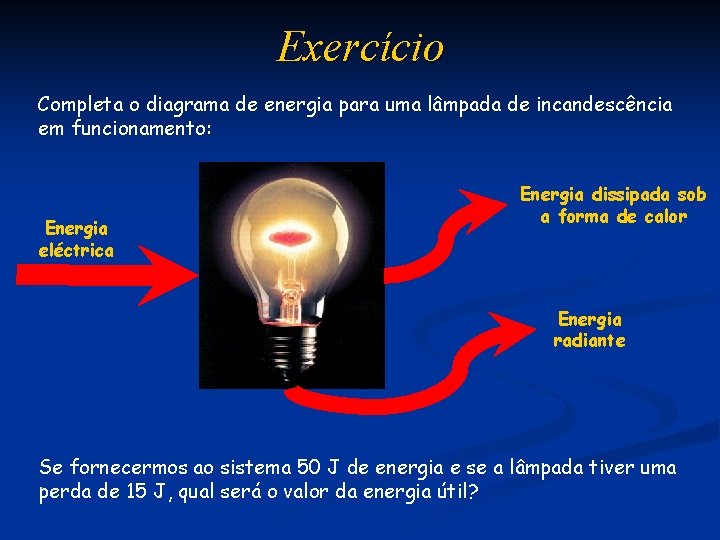 Exercício

Completa o diagrama de energia para uma lâmpada de incandescência em funcionamento:

Energia eléctrica

Energia dissipada sob a forma de calor

Energia radiante

Se fornecermos ao sistema 50 J de energia e se a lâmpada tiver uma perda de 15 J, qual será o valor da energia útil?